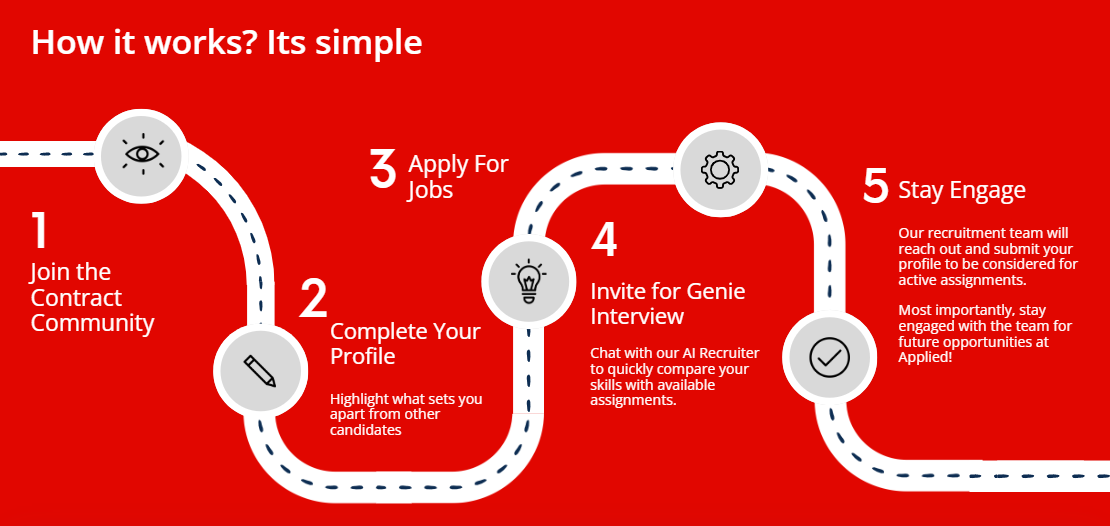 How it works? Its simple

1
Join the Contract Community

2
Complete Your Profile

Highlight what sets you apart from other candidates

3 Apply For Jobs

4
Invite for Genie Interview

Chat with our AI Recruiter to quickly compare your skills with available assignments.

5 Stay Engage

Our recruitment team will reach out and submit your profile to be considered for active assignments.

Most importantly, stay engaged with the team for future opportunities at Applied!